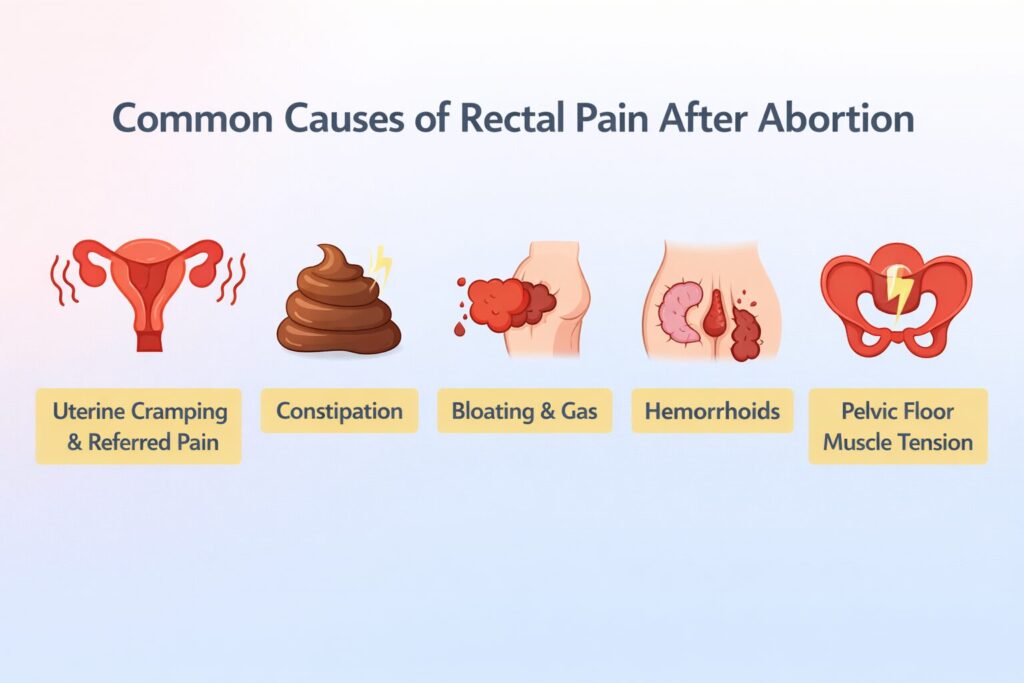 Common Causes of Rectal Pain After Abortion

Uterine Cramping & Referred Pain

Constipation

Bloating & Gas

Hemorrhoids

Pelvic Floor Muscle Tension